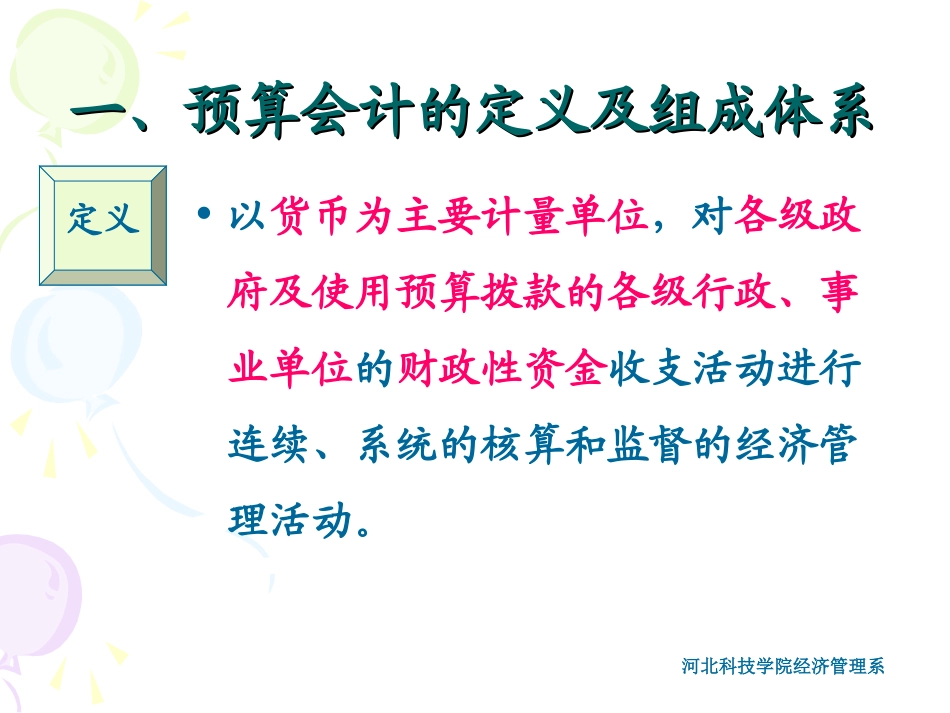 一、预算会计的定义及组成体系

定义

• 以货币为主要计量单位，对各级政府及使用预算拨款的各级行政、事业单位的财政性资金收支活动进行连续、系统的核算和监督的经济管理活动。

河北科技学院经济管理系